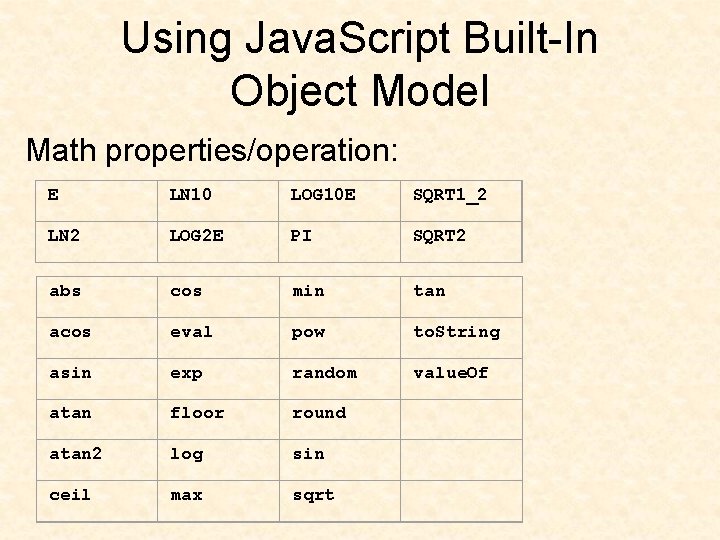 Using JavaScript Built-In Object Model

Math properties/operation:

| E | LN10 | LOG10E | SQRT1_2 |
|---|---|---|---|
| LN2 | LOG2E | PI | SQRT2 |

| abs | cos | min | tan |
|---|---|---|---|
| acos | eval | pow | toString |
| asin | exp | random | valueOf |
| atan | floor | round | |
| atan2 | log | sin | |
| ceil | max | sqrt | |